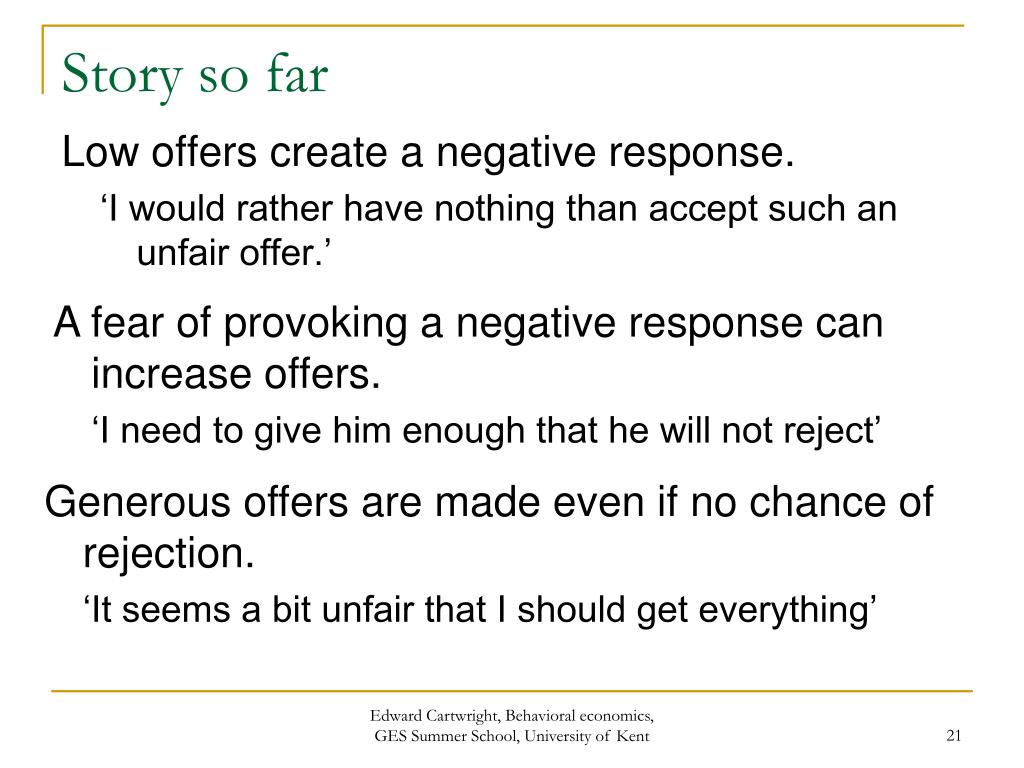 Story so far

Low offers create a negative response.

‘I would rather have nothing than accept such an unfair offer.’

A fear of provoking a negative response can increase offers.

‘I need to give him enough that he will not reject’

Generous offers are made even if no chance of rejection.

‘It seems a bit unfair that I should get everything’

Edward Cartwright, Behavioral economics, GES Summer School, University of Kent

21